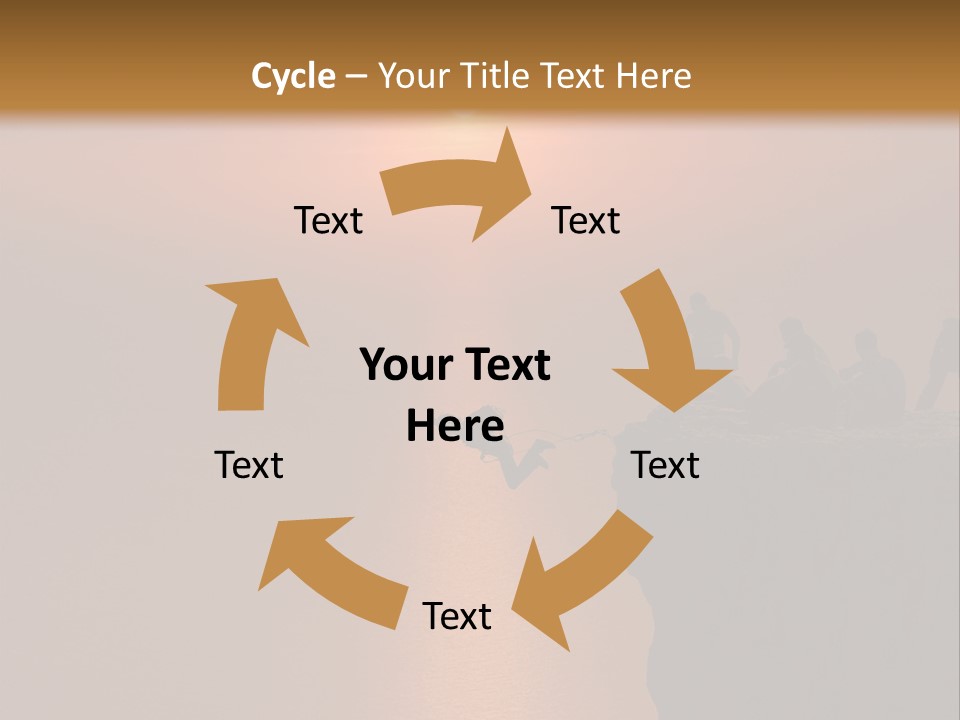 Cycle – Your Title Text Here

Text

Text

Your Text Here

Text

Text

Text